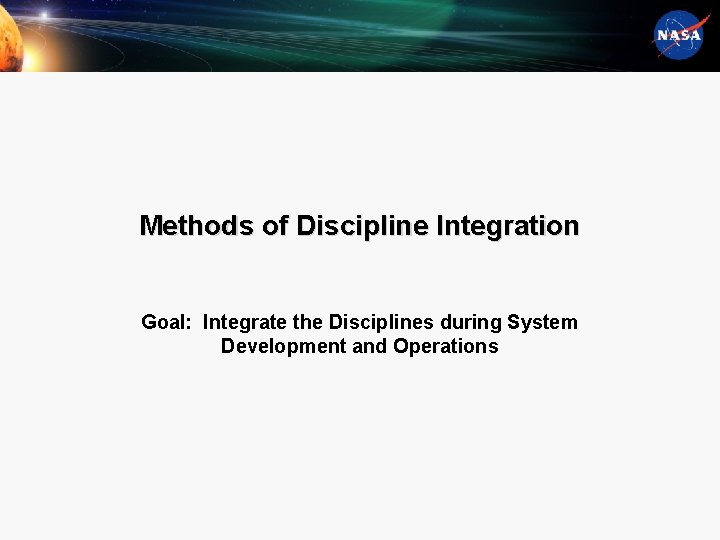 NASA

Methods of Discipline Integration

Goal: Integrate the Disciplines during System Development and Operations